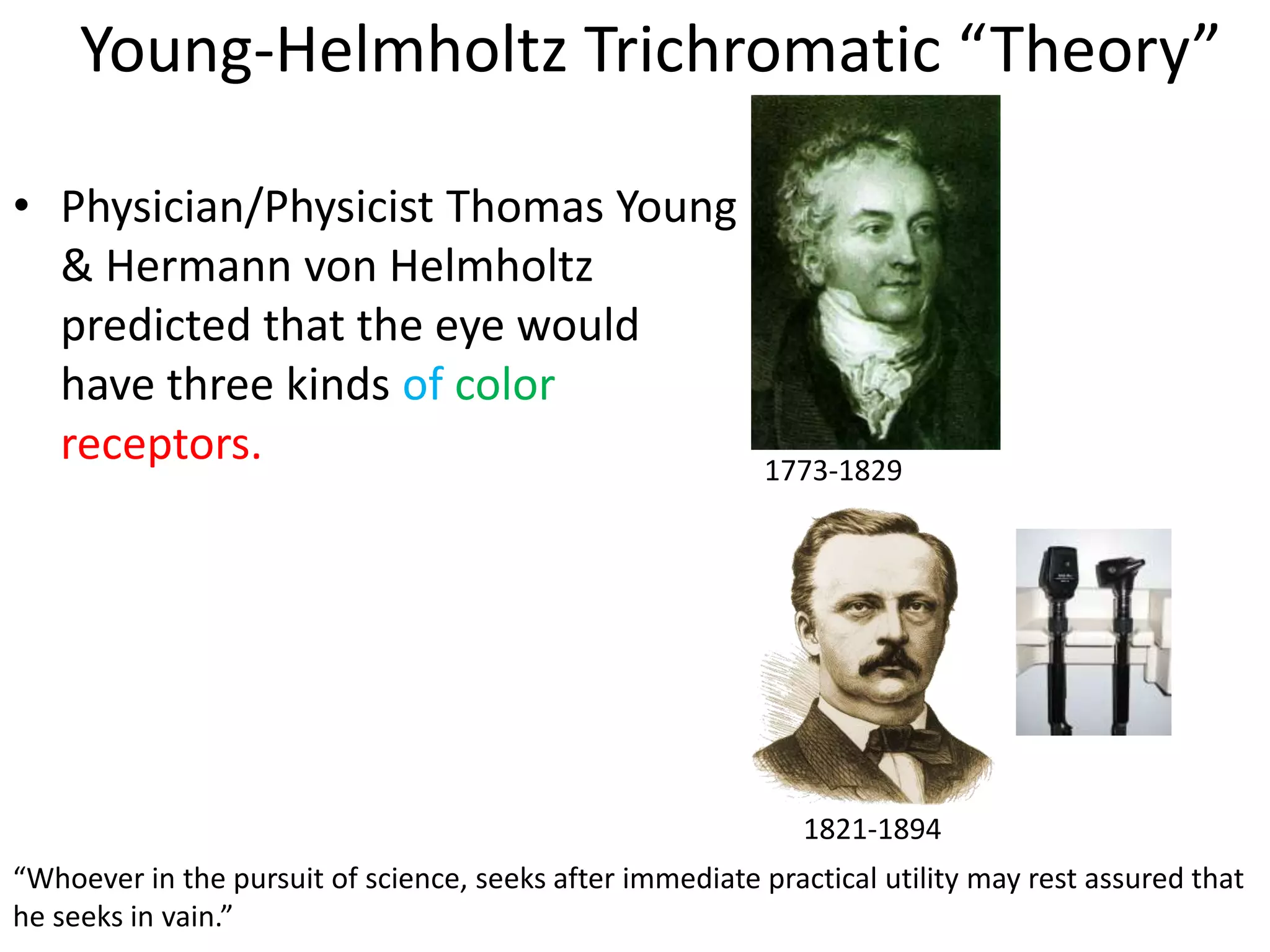 Young-Helmholtz Trichromatic “Theory”

• Physician/Physicist Thomas Young & Hermann von Helmholtz predicted that the eye would have three kinds of color receptors.

1773-1829

1821-1894

“Whoever in the pursuit of science, seeks after immediate practical utility may rest assured that he seeks in vain.”